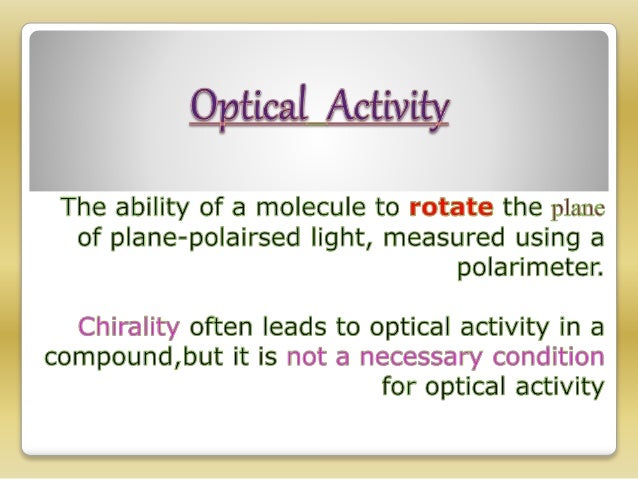 Optical Activity

The ability of a molecule to rotate the plane of plane-polairsed light, measured using a polarimeter.

Chirality often leads to optical activity in a compound,but it is not a necessary condition for optical activity